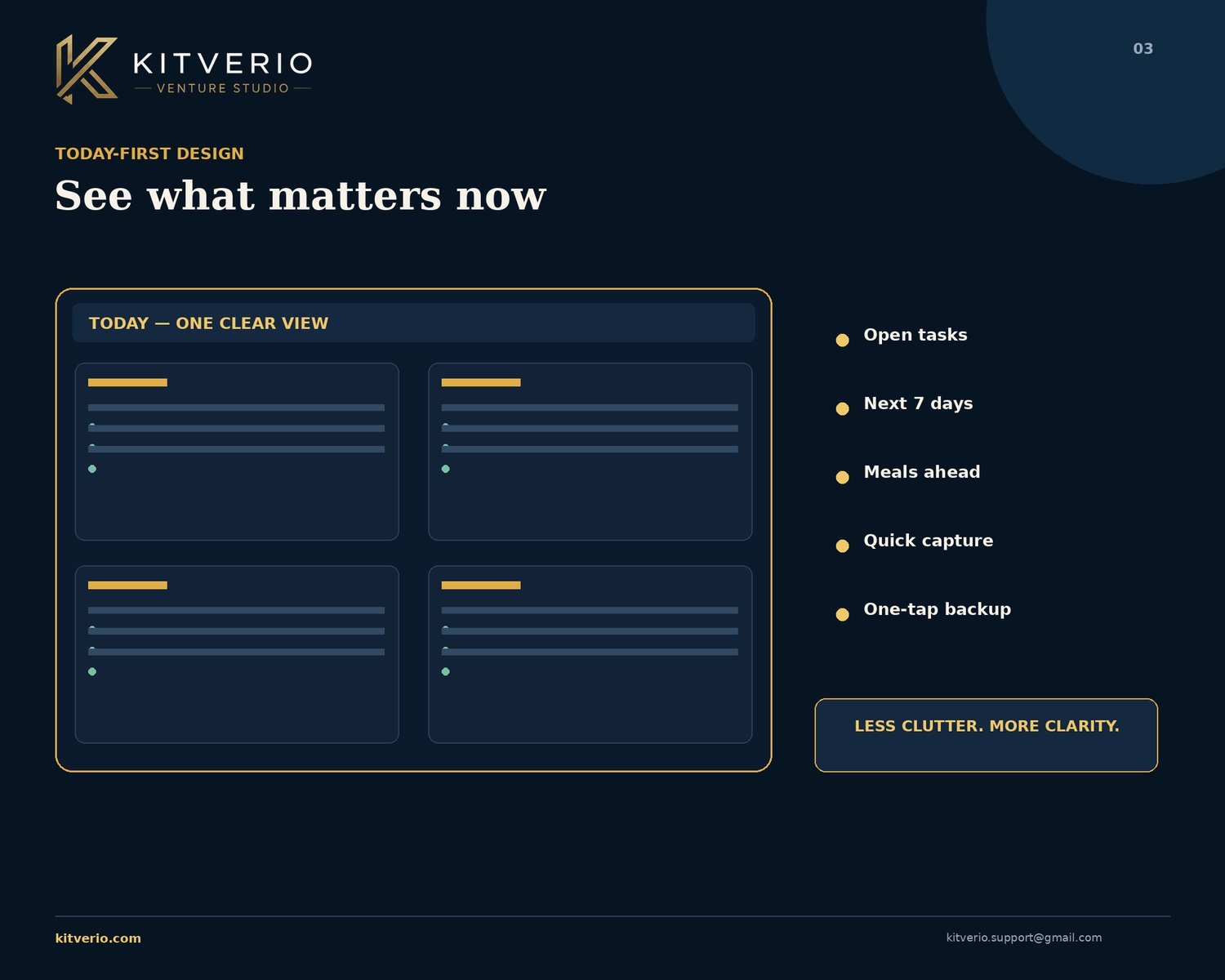 KITVERIO
VENTURE STUDIO

03

TODAY-FIRST DESIGN

See what matters now

TODAY — ONE CLEAR VIEW

Open tasks

Next 7 days

Meals ahead

Quick capture

One-tap backup

LESS CLUTTER. MORE CLARITY.

kitverio.com

kitverio.support@gmail.com